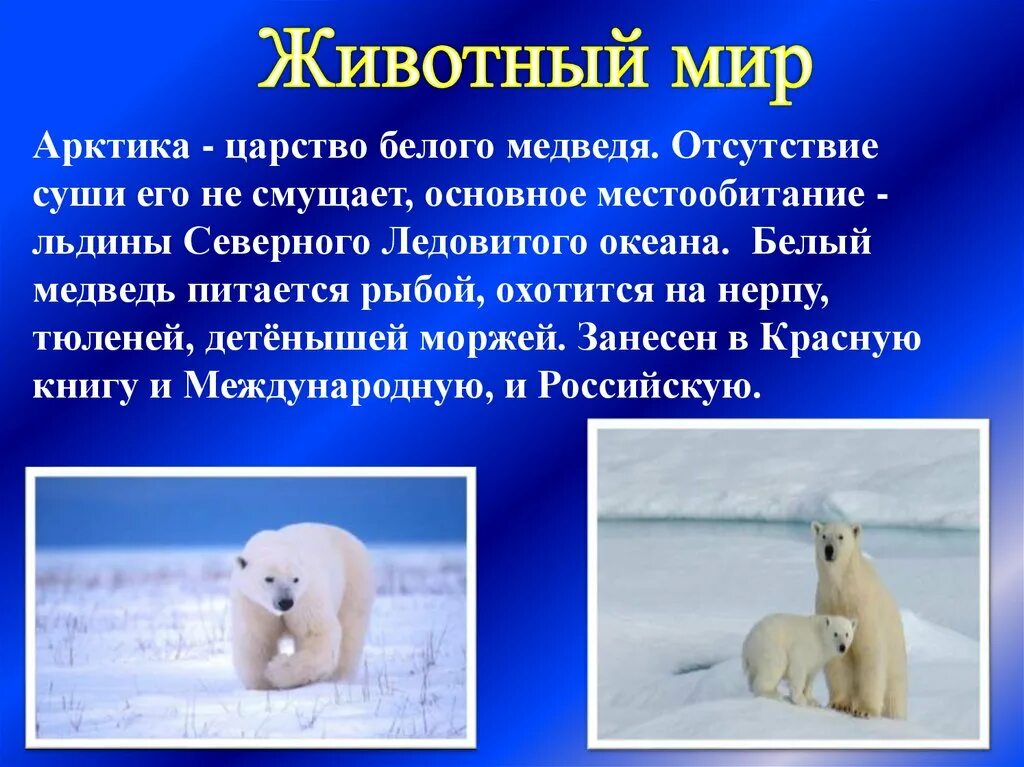 Животный мир

Арктика - царство белого медведя. Отсутствие суши его не смущает, основное местообитание - льдины Северного Ледовитого океана. Белый медведь питается рыбой, охотится на нерпу, тюленей, детёнышей моржей. Занесен в Красную книгу и Международную, и Российскую.